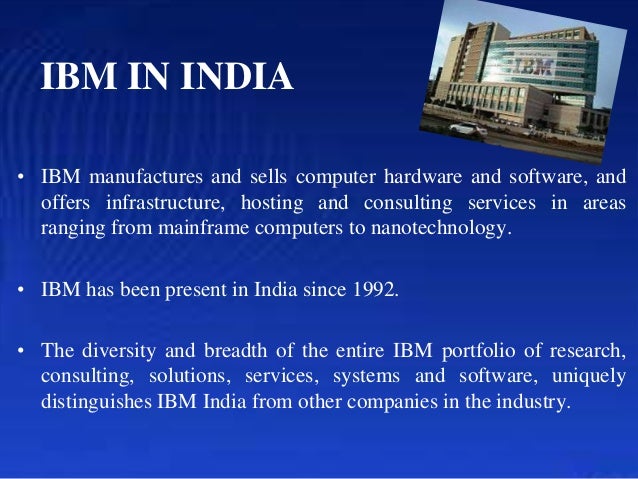 IBM IN INDIA

IBM

• IBM manufactures and sells computer hardware and software, and offers infrastructure, hosting and consulting services in areas ranging from mainframe computers to nanotechnology.

• IBM has been present in India since 1992.

• The diversity and breadth of the entire IBM portfolio of research, consulting, solutions, services, systems and software, uniquely distinguishes IBM India from other companies in the industry.